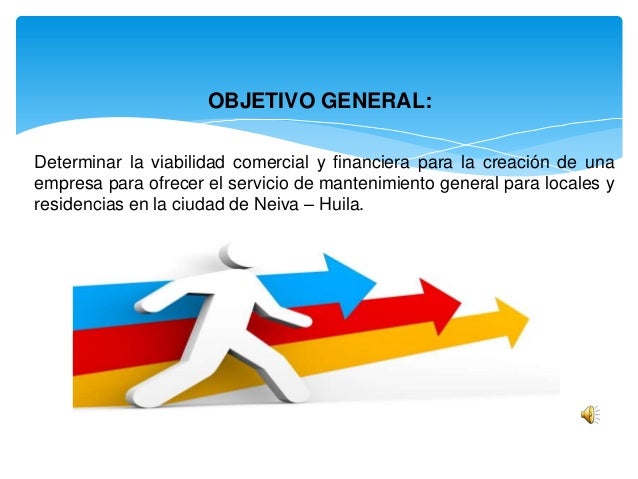 OBJETIVO GENERAL:

Determinar la viabilidad comercial y financiera para la creación de una empresa para ofrecer el servicio de mantenimiento general para locales y residencias en la ciudad de Neiva – Huila.